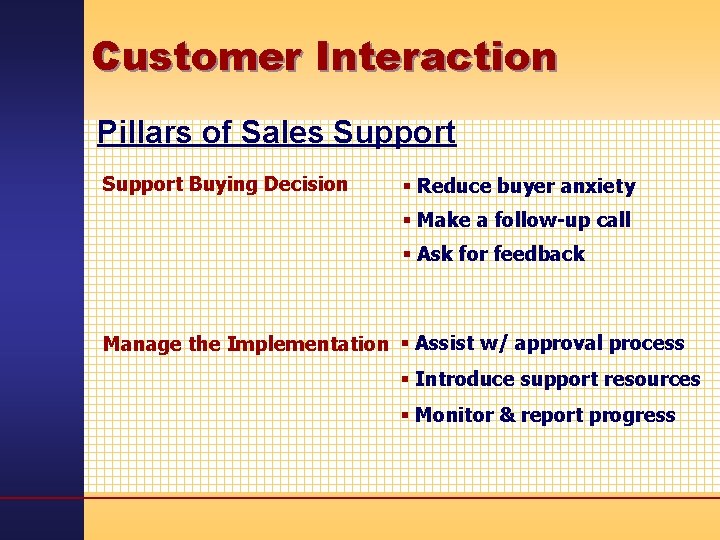 Customer Interaction

Pillars of Sales Support

Support Buying Decision

▪ Reduce buyer anxiety
▪ Make a follow-up call
▪ Ask for feedback

Manage the Implementation

▪ Assist w/ approval process
▪ Introduce support resources
▪ Monitor & report progress